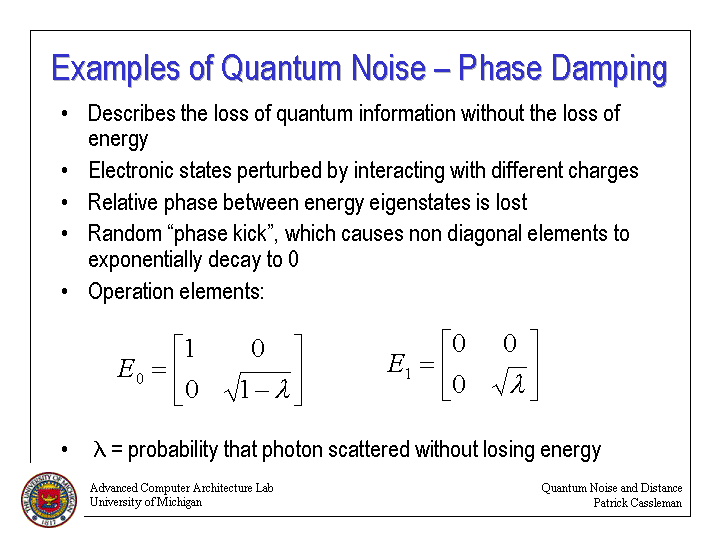 Examples of Quantum Noise – Phase Damping

• Describes the loss of quantum information without the loss of energy

• Electronic states perturbed by interacting with different charges

• Relative phase between energy eigenstates is lost

• Random “phase kick”, which causes non diagonal elements to exponentially decay to 0

• Operation elements:

$E_0 = \begin{bmatrix} 1 & 0 \\ 0 & \sqrt{1-\lambda} \end{bmatrix}$ $E_1 = \begin{bmatrix} 0 & 0 \\ 0 & \sqrt{\lambda} \end{bmatrix}$

• $\lambda$ = probability that photon scattered without losing energy

THE UNIVERSITY OF MICHIGAN 1817

Advanced Computer Architecture Lab
University of Michigan

Quantum Noise and Distance
Patrick Cassleman